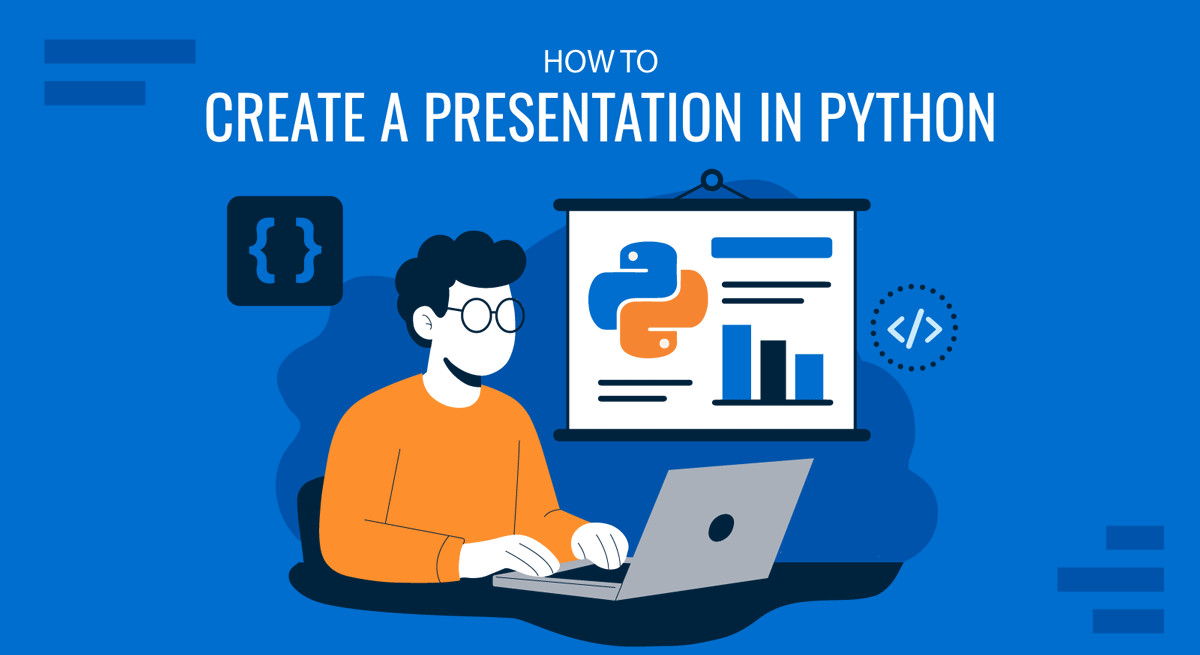 HOW TO
CREATE A PRESENTATION IN PYTHON

{}

</>